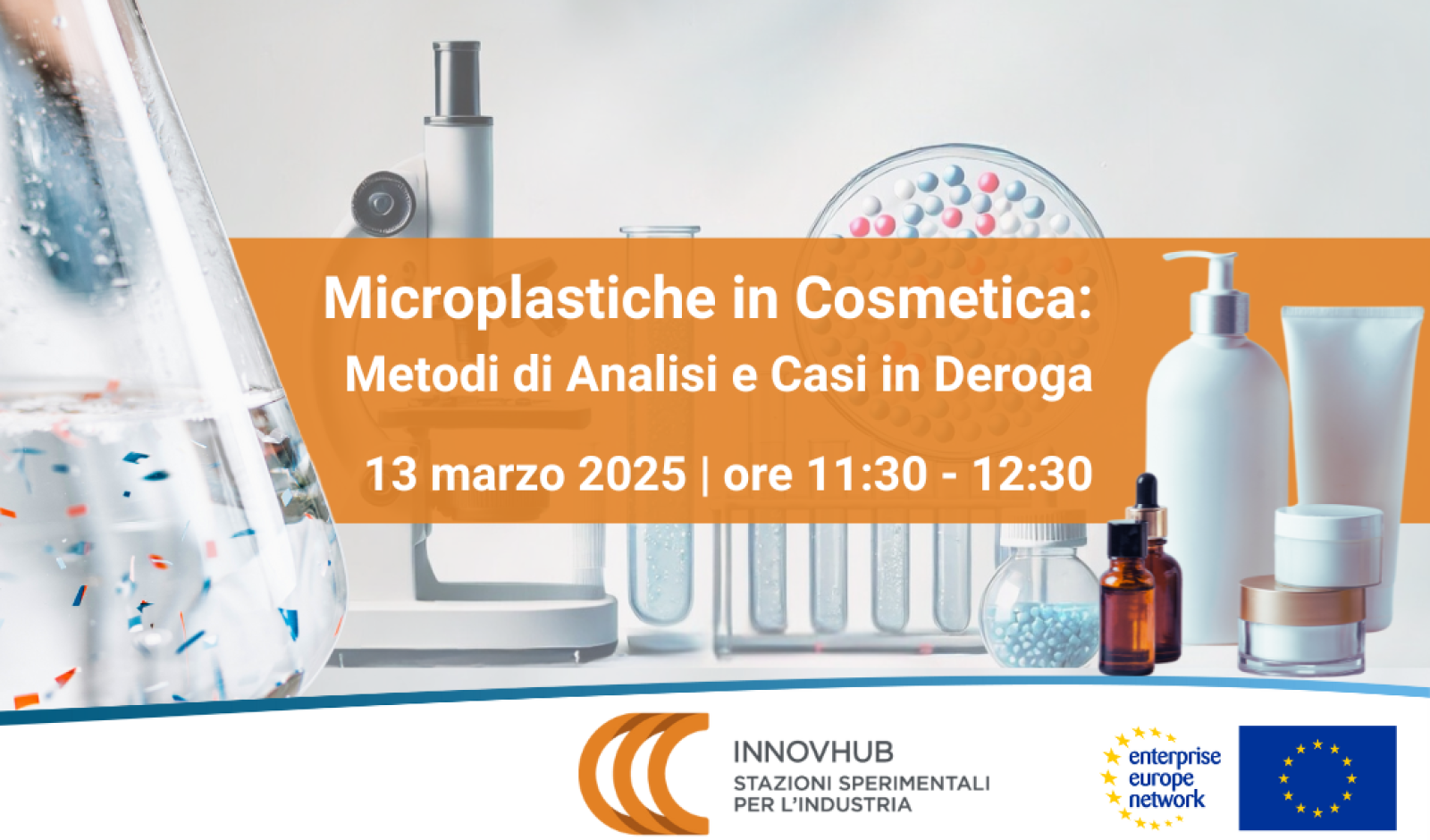 Microplastiche in Cosmetica:
Metodi di Analisi e Casi in Deroga

13 marzo 2025 | ore 11:30 - 12:30

INNOVHUB
STAZIONI SPERIMENTALI
PER L'INDUSTRIA

enterprise
europe
network